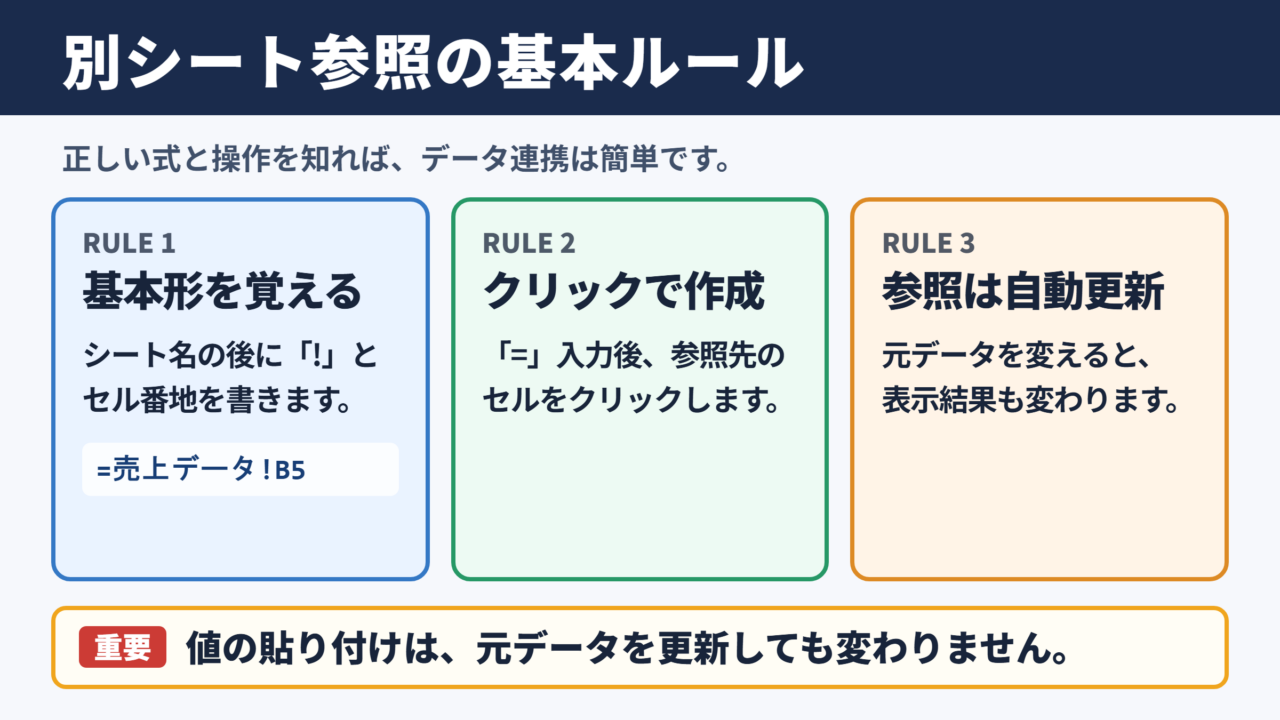 別シート参照の基本ルール

正しい式と操作を知れば、データ連携は簡単です。

RULE 1
基本形を覚える
シート名の後に「!」とセル番地を書きます。

=売上データ!B5

RULE 2
クリックで作成
「=」入力後、参照先のセルをクリックします。

RULE 3
参照は自動更新
元データを変えると、表示結果も変わります。

重要 値の貼り付けは、元データを更新しても変わりません。